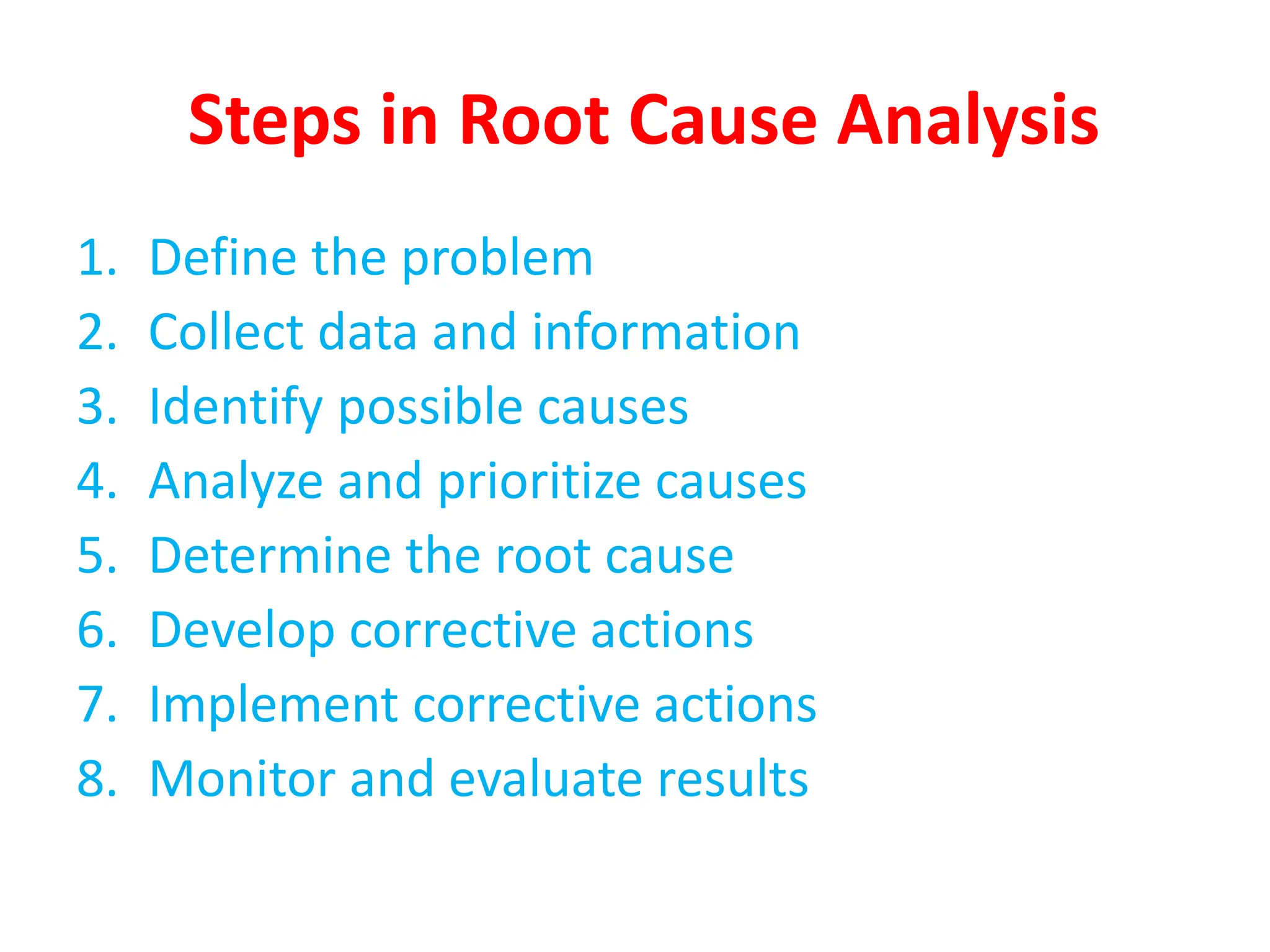 Steps in Root Cause Analysis

1. Define the problem
2. Collect data and information
3. Identify possible causes
4. Analyze and prioritize causes
5. Determine the root cause
6. Develop corrective actions
7. Implement corrective actions
8. Monitor and evaluate results